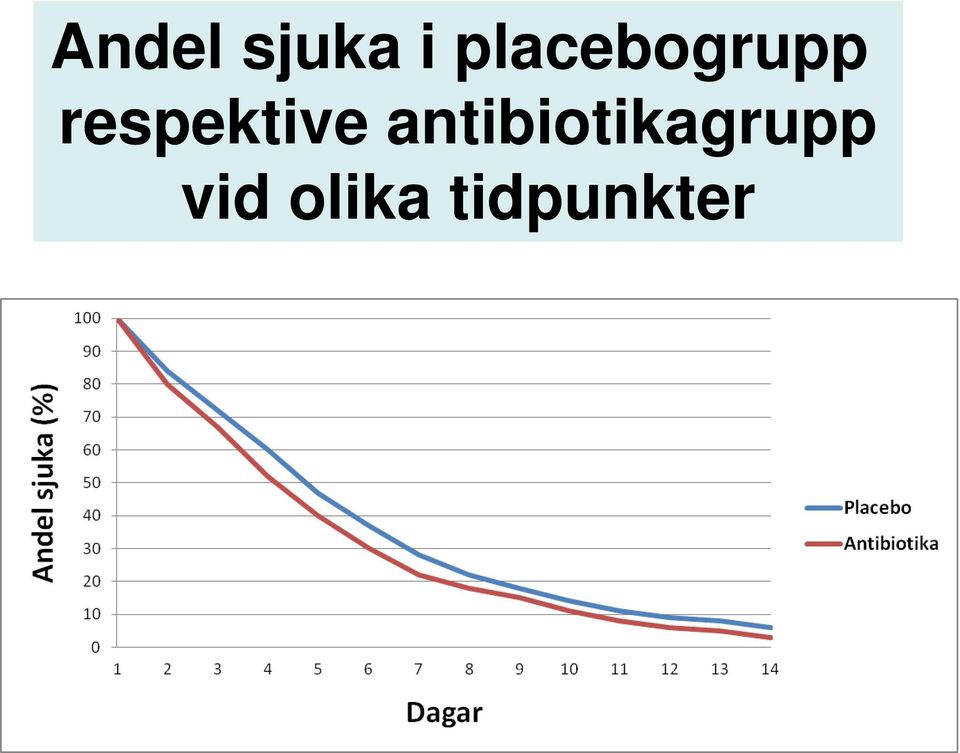 Andel sjuka i placebogrupp respektive antibiotikagrupp vid olika tidpunkter

Andel sjuka (%)

100
90
80
70
60
50
40
30
20
10
0

1 2 3 4 5 6 7 8 9 10 11 12 13 14

Dagar

Placebo
Antibiotika